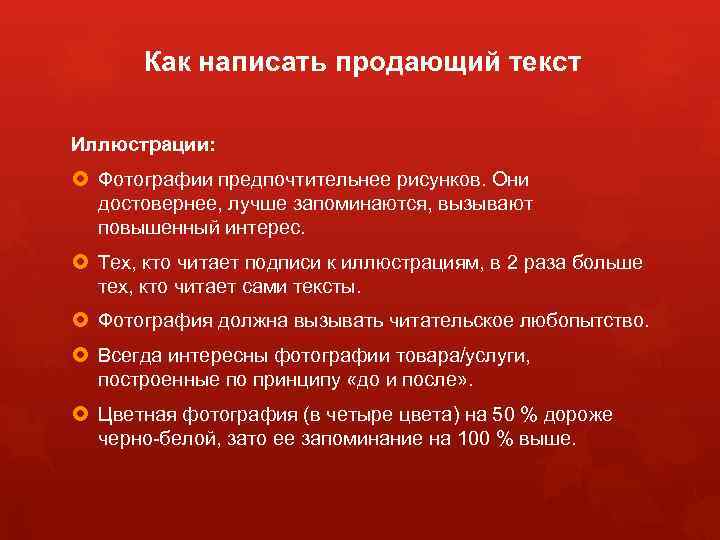 Как написать продающий текст

Иллюстрации:

Фотографии предпочтительнее рисунков. Они достовернее, лучше запоминаются, вызывают повышенный интерес.

Тех, кто читает подписи к иллюстрациям, в 2 раза больше тех, кто читает сами тексты.

Фотография должна вызывать читательское любопытство.

Всегда интересны фотографии товара/услуги, построенные по принципу «до и после».

Цветная фотография (в четыре цвета) на 50 % дороже черно-белой, зато ее запоминание на 100 % выше.